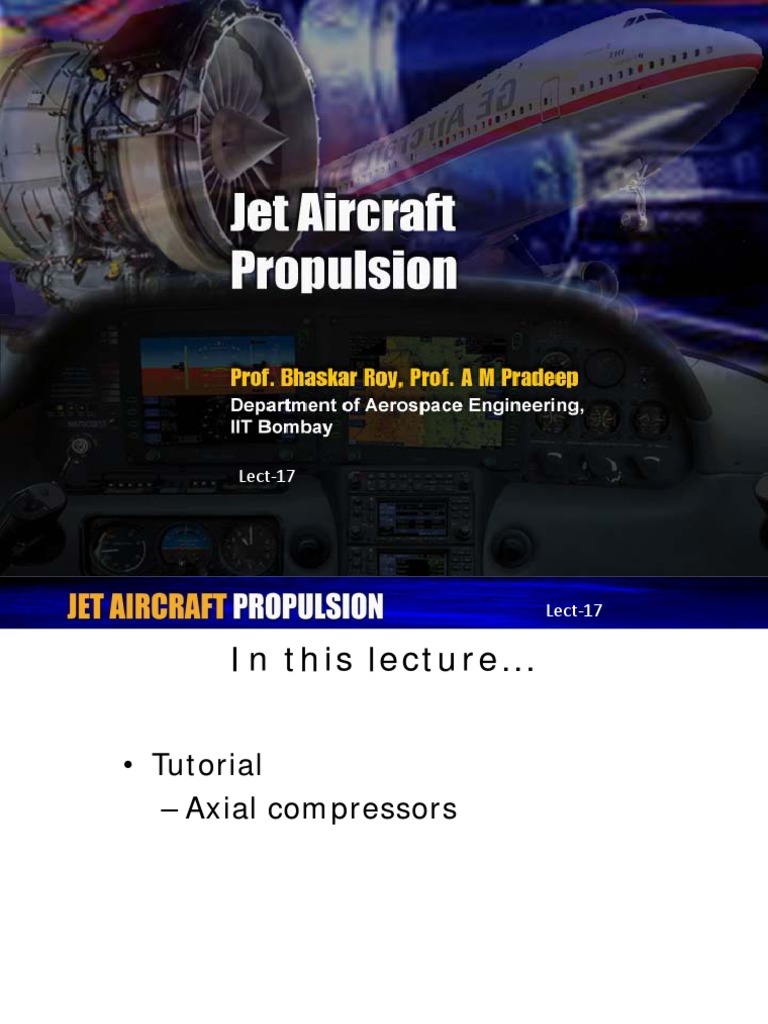 Jet Aircraft Propulsion

Prof. Bhaskar Roy, Prof. A M Pradeep
Department of Aerospace Engineering, IIT Bombay

Lect-17

JET AIRCRAFT PROPULSION

Lect-17

In this lecture...

• Tutorial
– Axial compressors